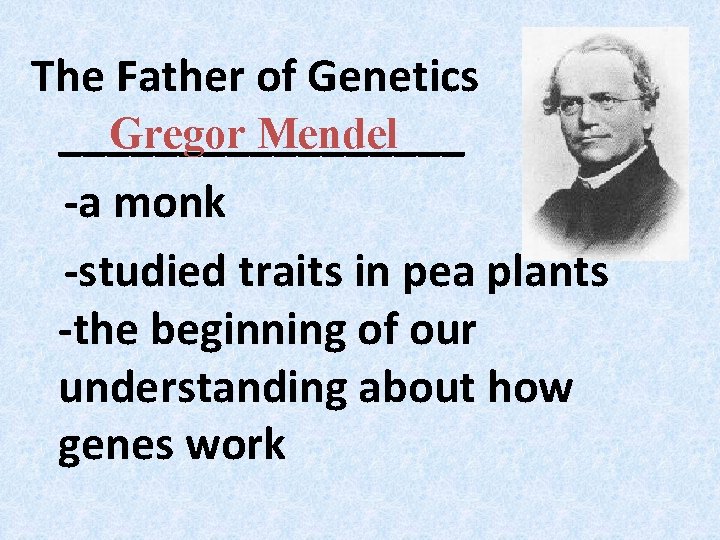 The Father of Genetics

Gregor Mendel

-a monk

-studied traits in pea plants

-the beginning of our understanding about how genes work